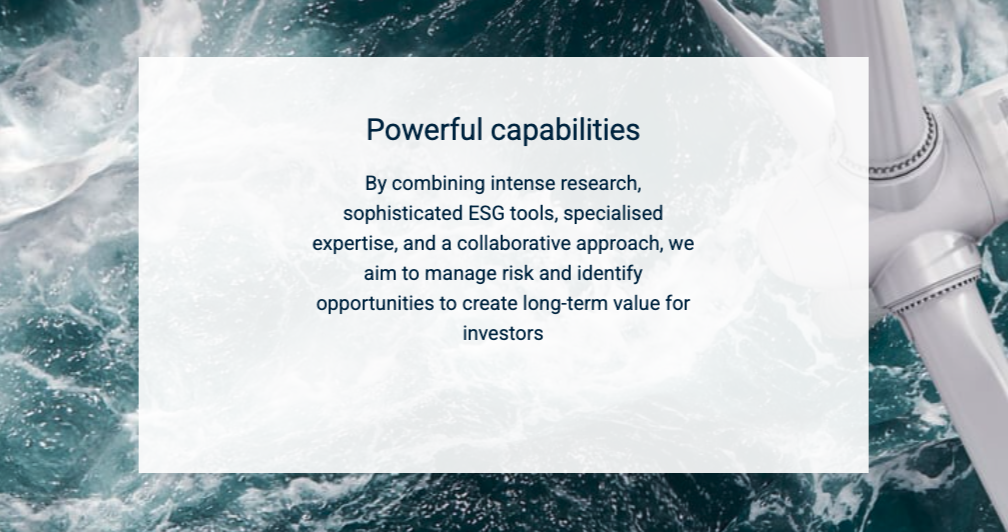 Powerful capabilities

By combining intense research, sophisticated ESG tools, specialised expertise, and a collaborative approach, we aim to manage risk and identify opportunities to create long-term value for investors